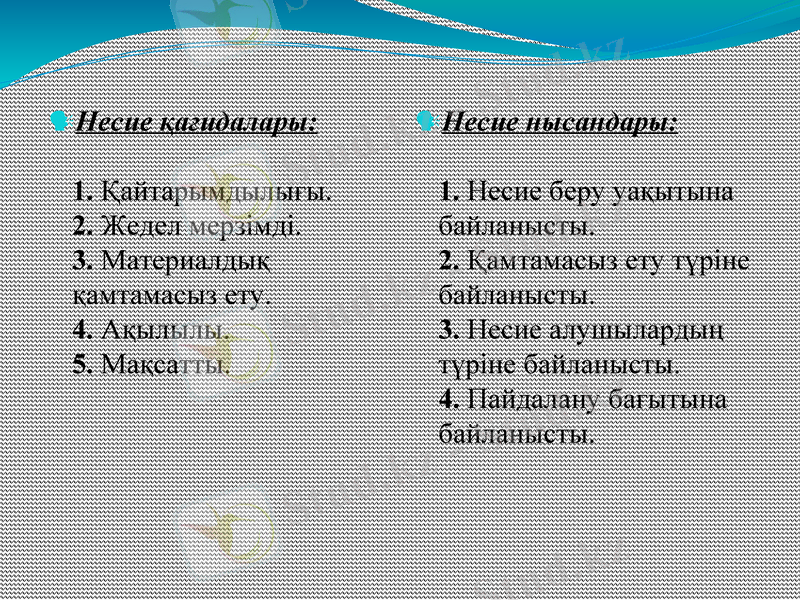 Несие қағидалары:

1. Қайтарымдылығы.
2. Жедел мерзімді.
3. Материалдық қамтамасыз ету.
4. Ақылылы.
5. Мақсатты.

Несие нысандары:

1. Несие беру уақытына байланысты.
2. Қамтамасыз ету түріне байланысты.
3. Несие алушылардың түріне байланысты.
4. Пайдалану бағытына байланысты.